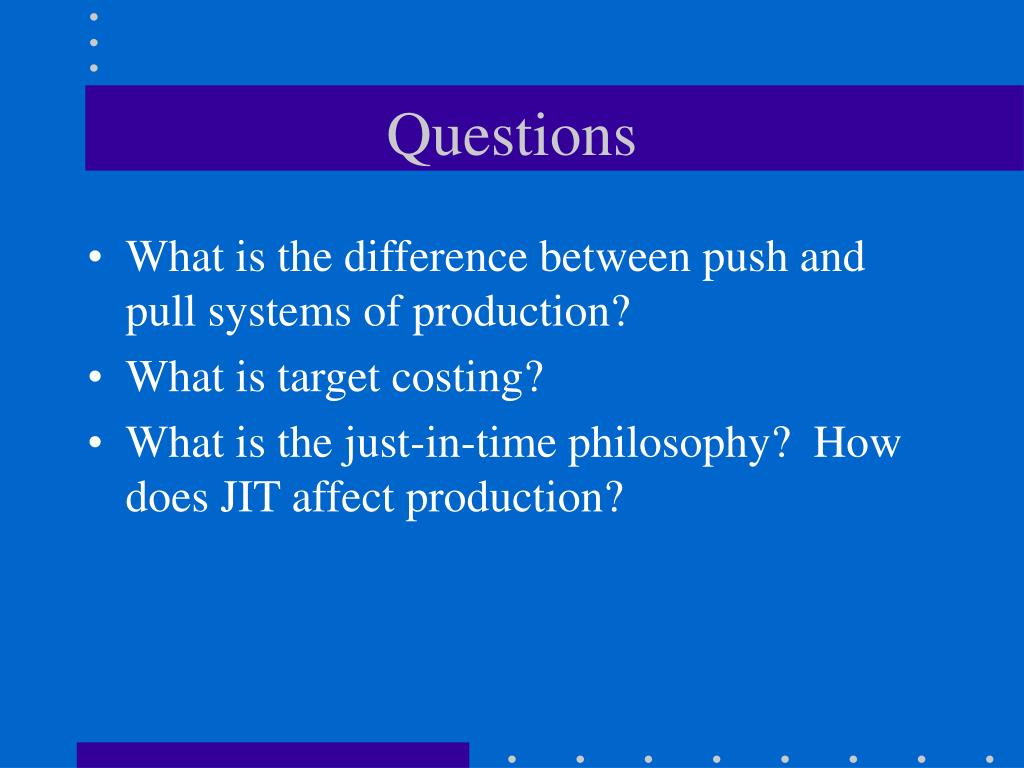 Questions

• What is the difference between push and pull systems of production?
• What is target costing?
• What is the just-in-time philosophy? How does JIT affect production?